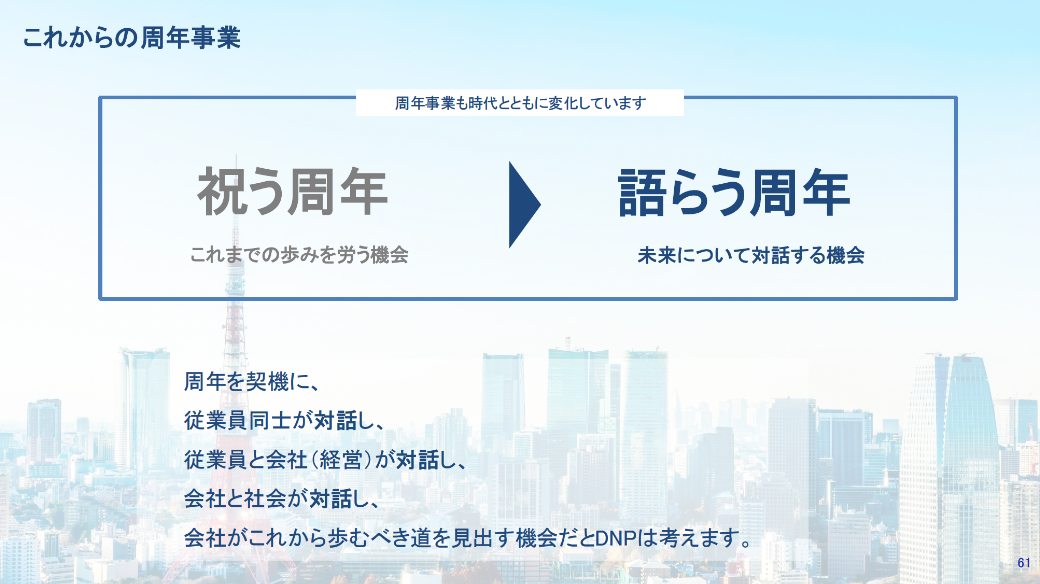 これからの周年事業

周年事業も時代とともに変化しています

祝う周年

これまでの歩みを労う機会

語らう周年

未来について対話する機会

周年を契機に、
従業員同士が対話し、
従業員と会社（経営）が対話し、
会社と社会が対話し、
会社がこれから歩むべき道を見出す機会だとDNPは考えます。

61